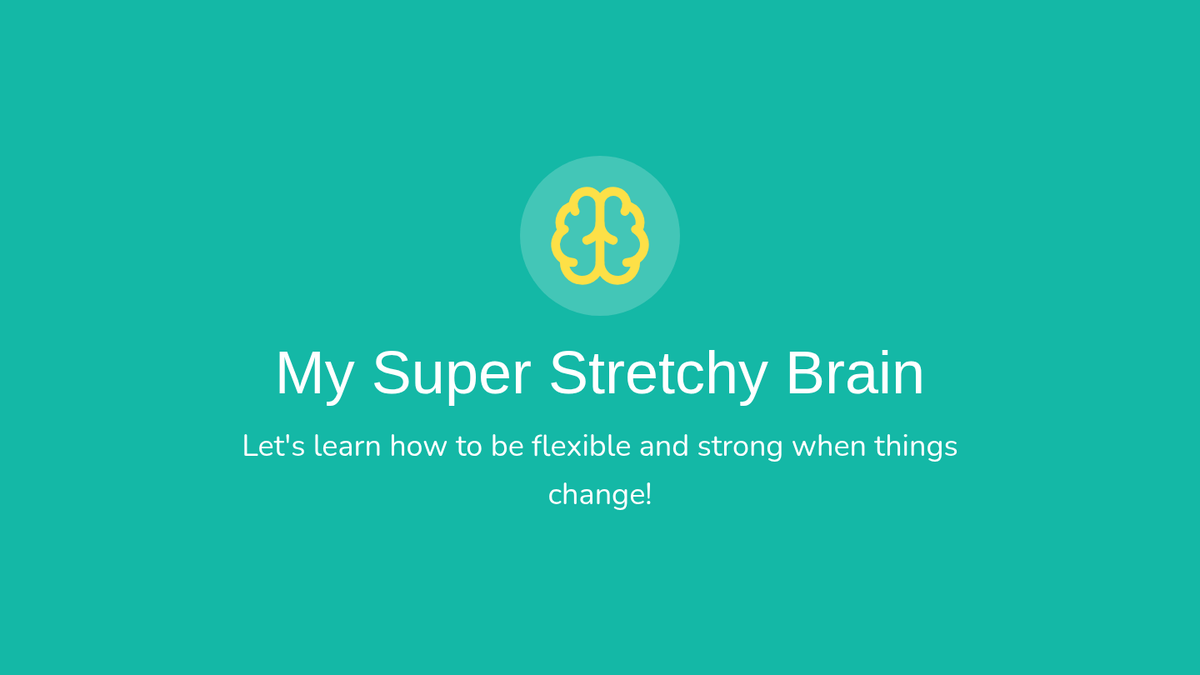 My Super Stretchy Brain

Let's learn how to be flexible and strong when things change!